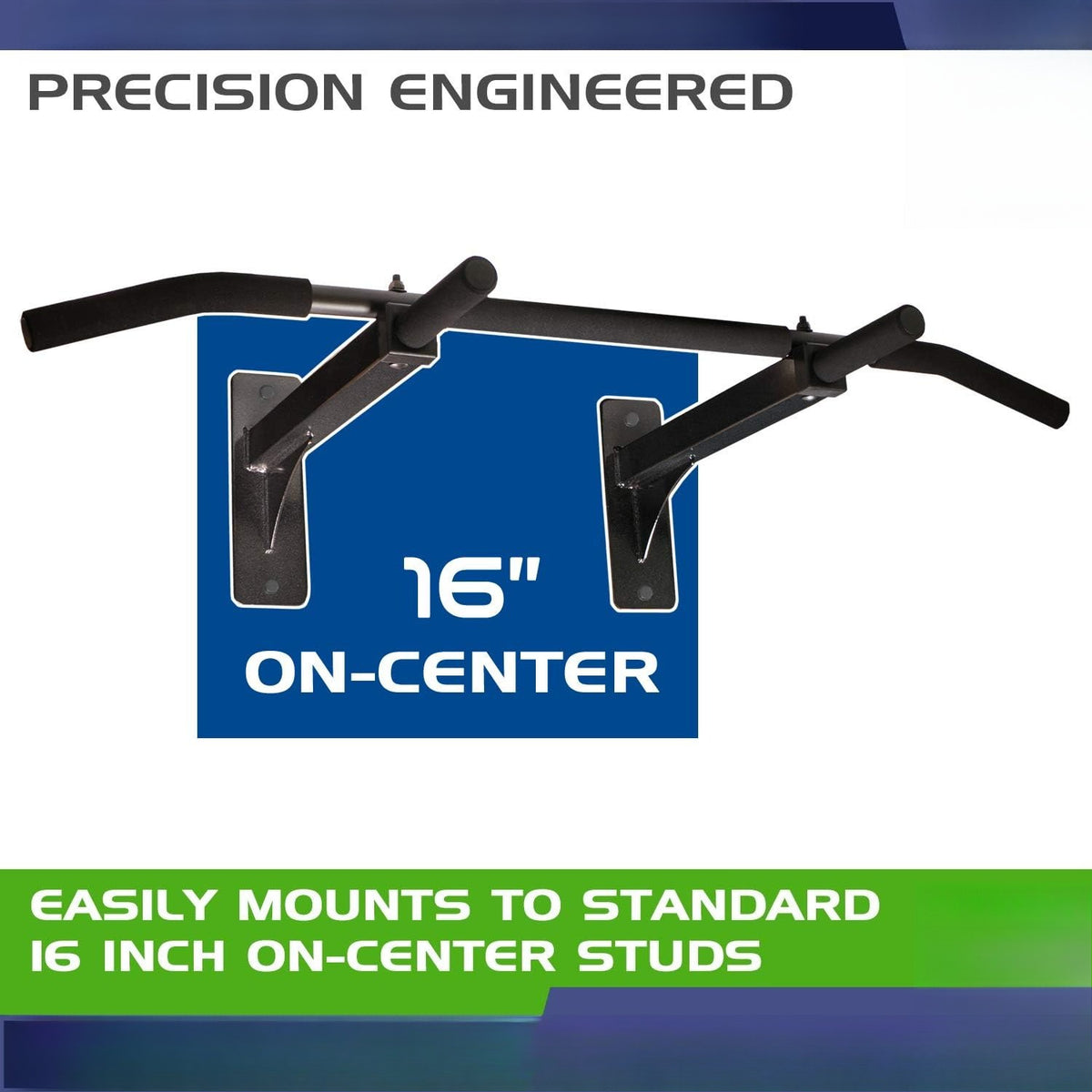 PRECISION ENGINEERED

16"
ON-CENTER

EASILY MOUNTS TO STANDARD 16 INCH ON-CENTER STUDS